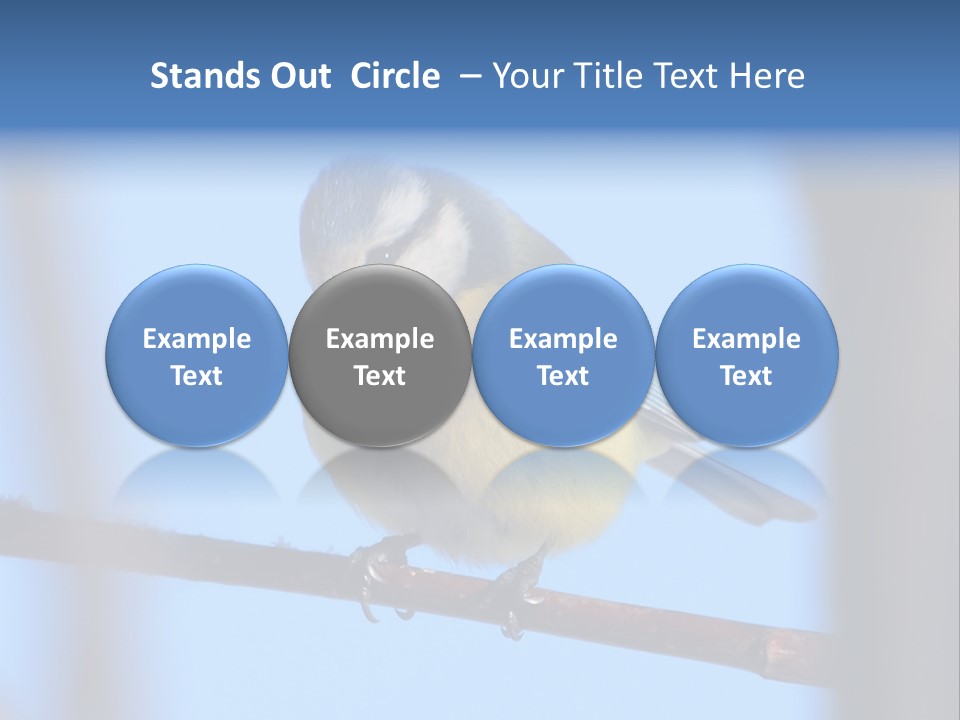 Stands Out Circle – Your Title Text Here

Example Text

Example Text

Example Text

Example Text